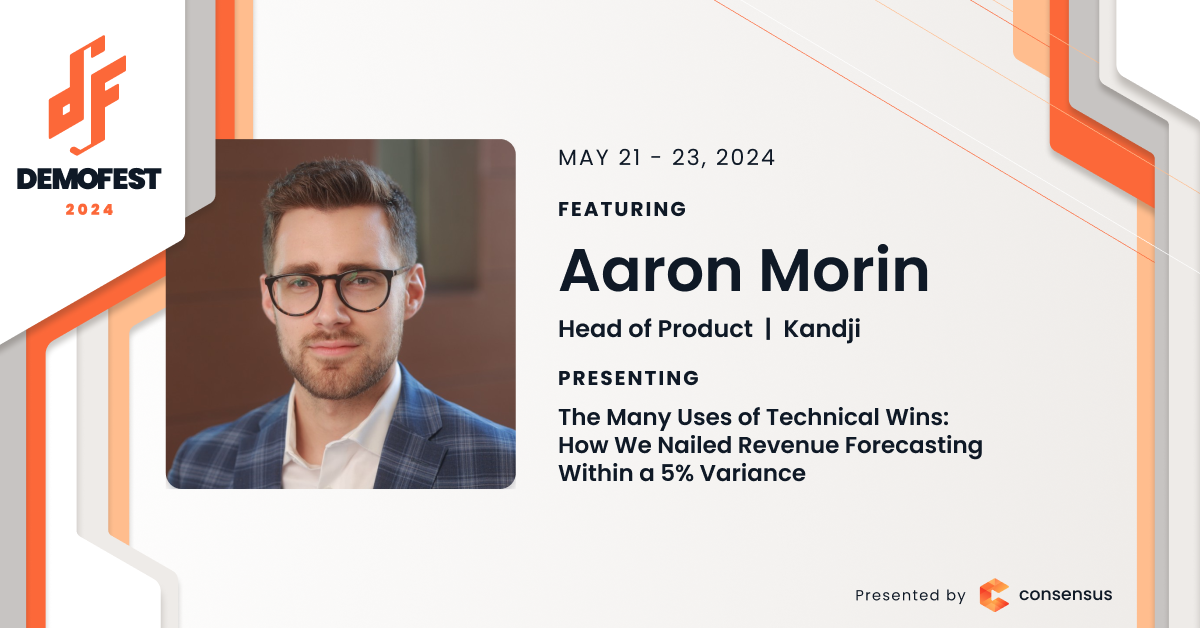 DEMOFEST
2024

MAY 21 - 23, 2024

FEATURING

Aaron Morin

Head of Product | Kandji

PRESENTING

The Many Uses of Technical Wins: How We Nailed Revenue Forecasting Within a 5% Variance

Presented by consensus